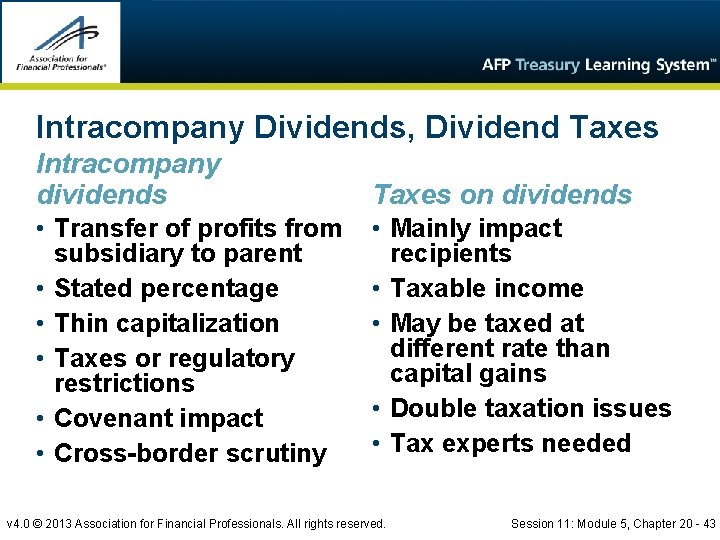 Association for Financial Professionals®

AFP Treasury Learning System™

Intracompany Dividends, Dividend Taxes

Intracompany dividends

• Transfer of profits from subsidiary to parent
• Stated percentage
• Thin capitalization
• Taxes or regulatory restrictions
• Covenant impact
• Cross-border scrutiny

Taxes on dividends

• Mainly impact recipients
• Taxable income
• May be taxed at different rate than capital gains
• Double taxation issues
• Tax experts needed

v4.0 © 2013 Association for Financial Professionals. All rights reserved.

Session 11: Module 5, Chapter 20 - 43